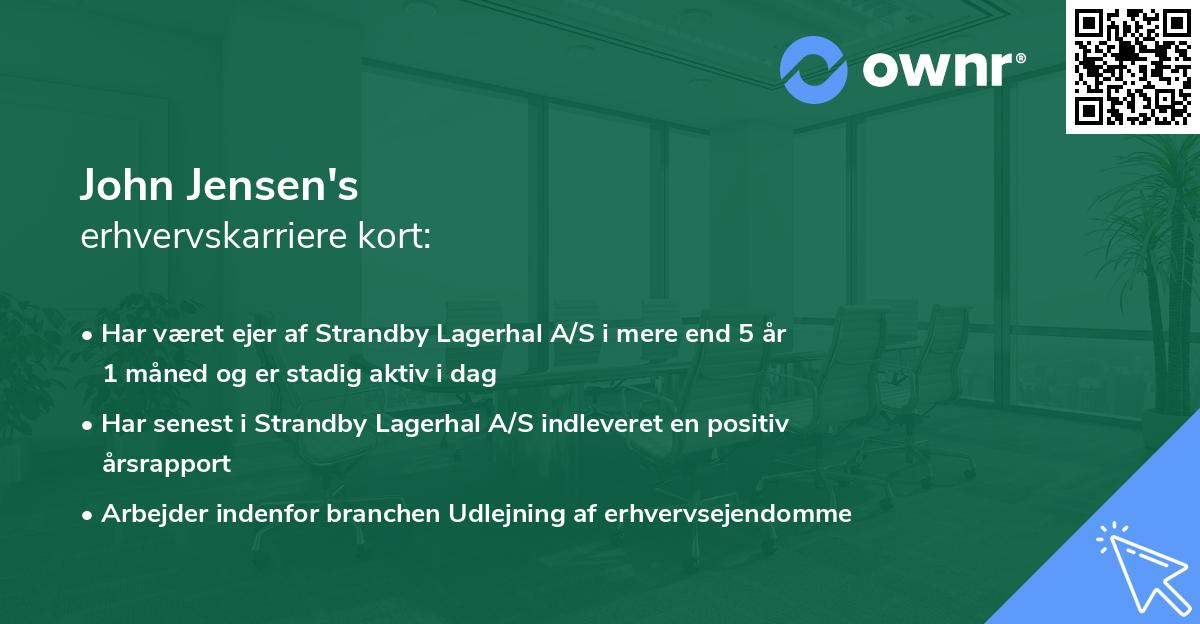 ownr®

John Jensen's
erhvervskarriere kort:

• Har været ejer af Strandby Lagerhal A/S i mere end 5 år 1 måned og er stadig aktiv i dag

• Har senest i Strandby Lagerhal A/S indleveret en positiv årsrapport

• Arbejder indenfor branchen Udlejning af erhvervsejendomme